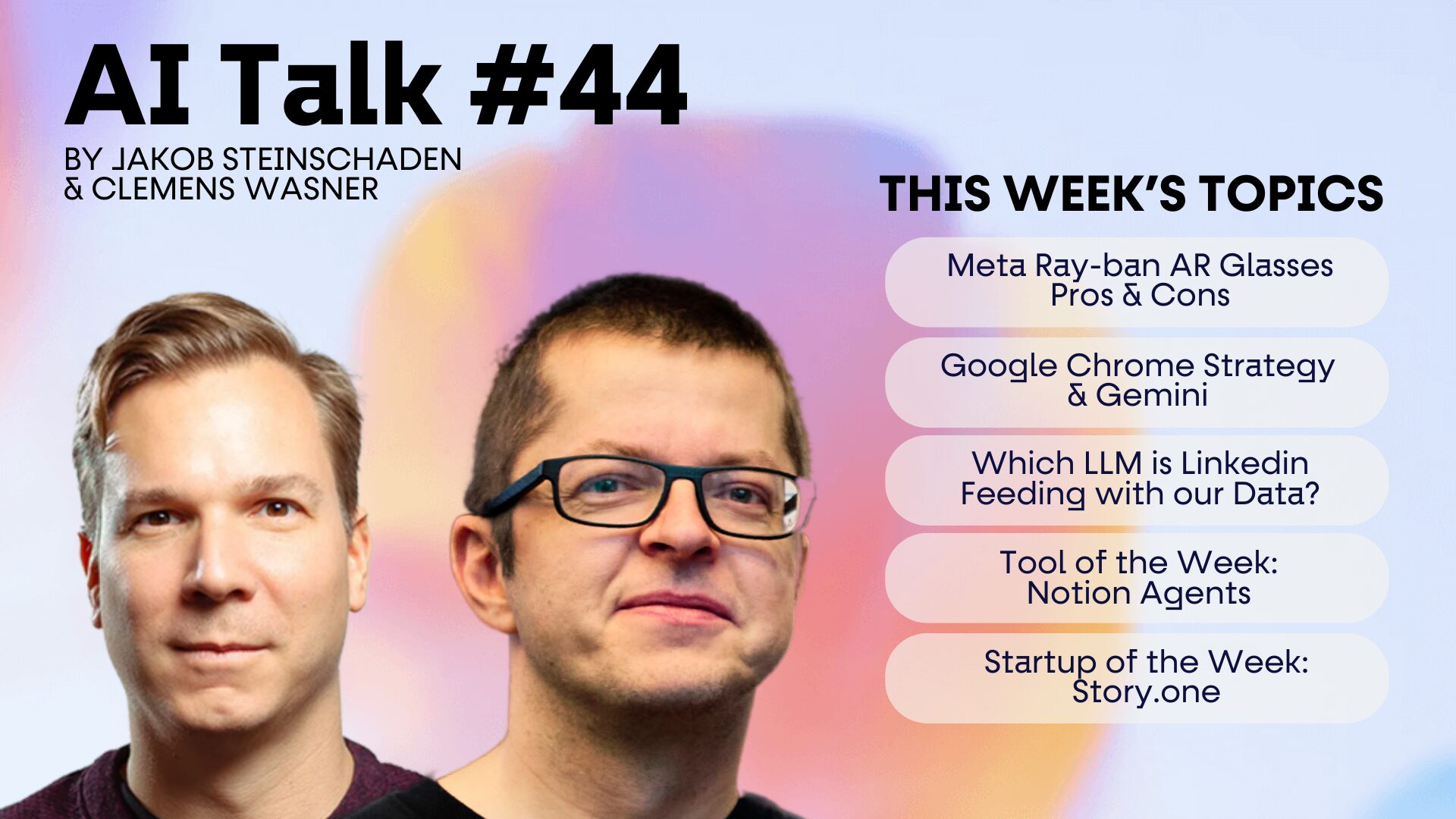 AI Talk #44
BY JAKOB STEINSCHADEN & CLEMENS WASNER

THIS WEEK'S TOPICS

Meta Ray-ban AR Glasses Pros & Cons

Google Chrome Strategy & Gemini

Which LLM is Linkedin Feeding with our Data?

Tool of the Week: Notion Agents

Startup of the Week: Story.one